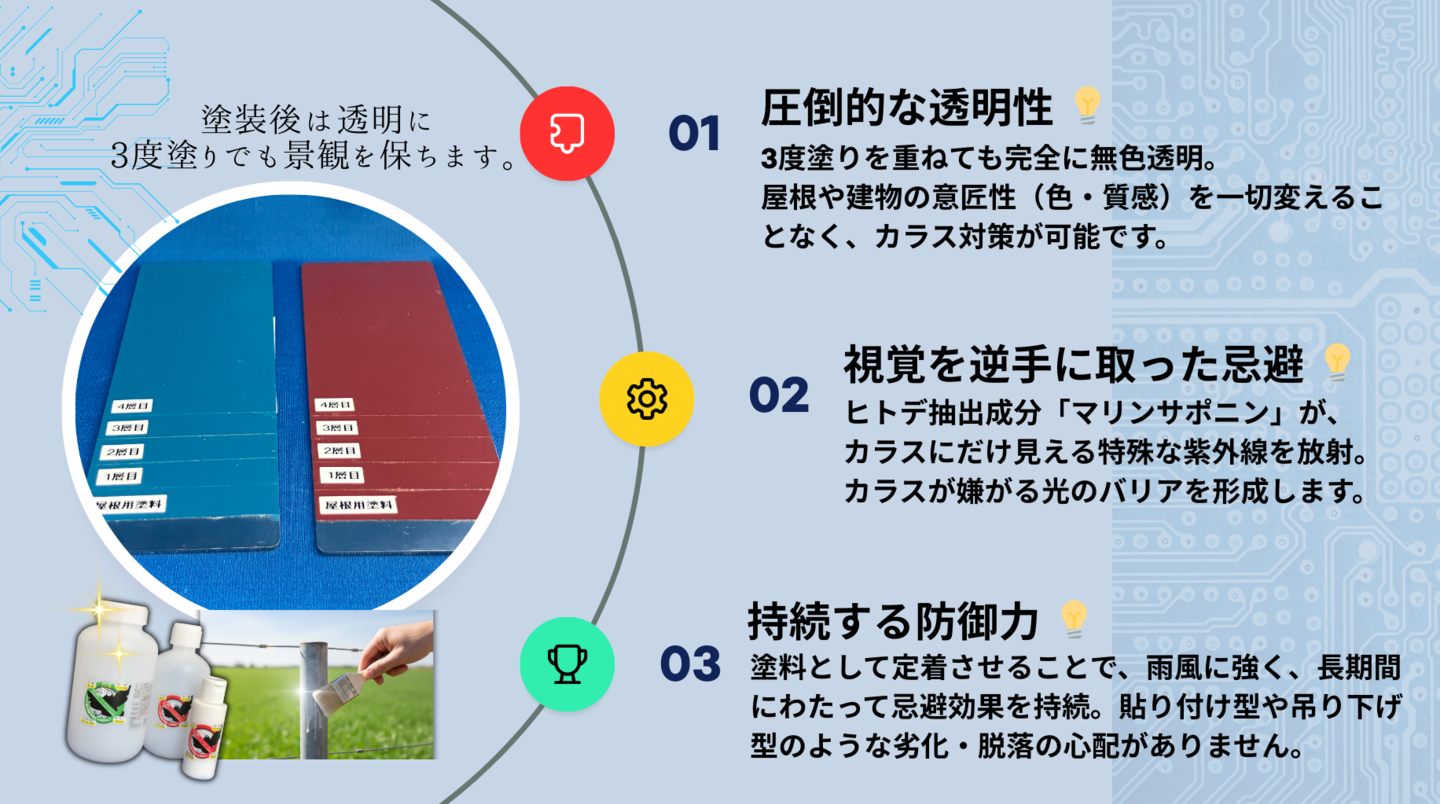 塗装後は透明に
3度塗りでも景観を保ちます。

4層目
3層目
2層目
1層目
屋根用塗料

4層目
3層目
2層目
1層目
屋根用塗料

01
圧倒的な透明性
3度塗りを重ねても完全に無色透明。
屋根や建物の意匠性（色・質感）を一切変えることなく、カラス対策が可能です。

02
視覚を逆手に取った忌避
ヒトデ抽出成分「マリンサポニン」が、
カラスにだけ見える特殊な紫外線を放射。
カラスが嫌がる光のバリアを形成します。

03
持続する防御力
塗料として定着させることで、雨風に強く、長期間にわたって忌避効果を持続。貼り付け型や吊り下げ型のような劣化・脱落の心配がありません。